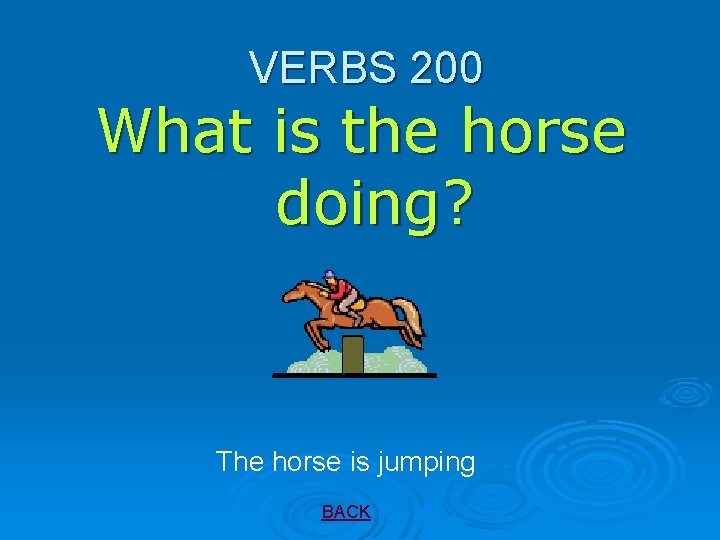 VERBS 200

What is the horse doing?

The horse is jumping

BACK